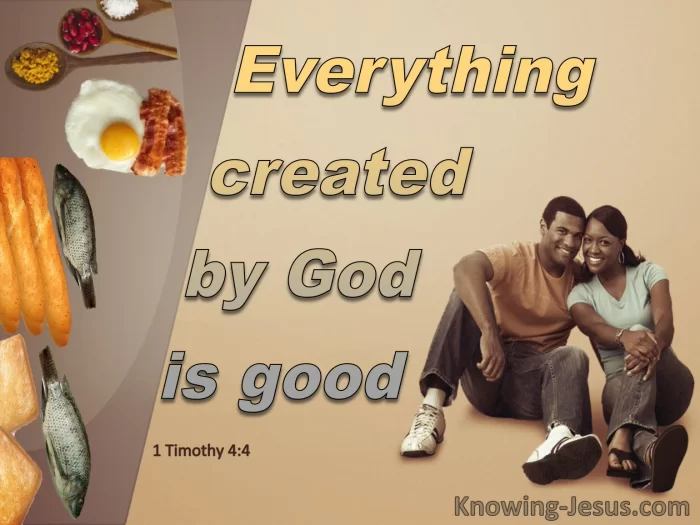 Everything created by God is good

1 Timothy 4:4

Knowing-Jesus.com